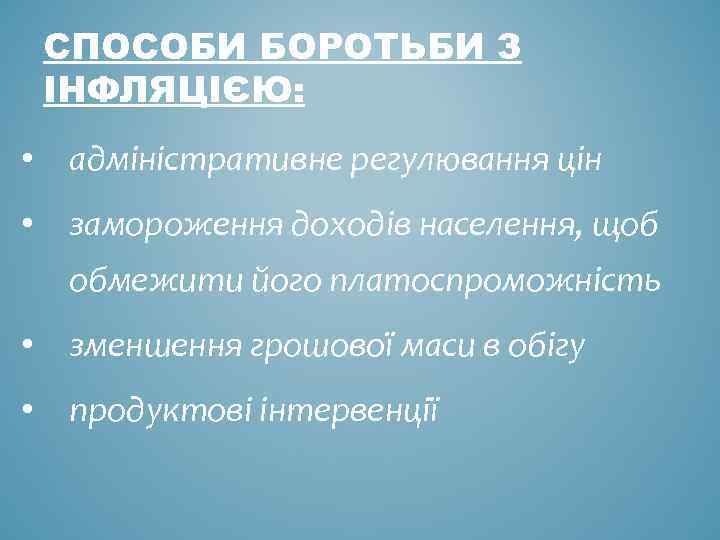 СПОСОБИ БОРОТЬБИ З ІНФЛЯЦІЄЮ:

• адміністративне регулювання цін
• замороження доходів населення, щоб обмежити його платоспроможність
• зменшення грошової маси в обігу
• продуктові інтервенції